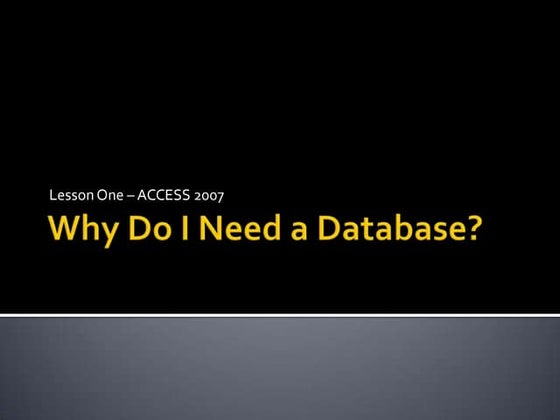 Lesson One – ACCESS 2007

Why Do I Need a Database?